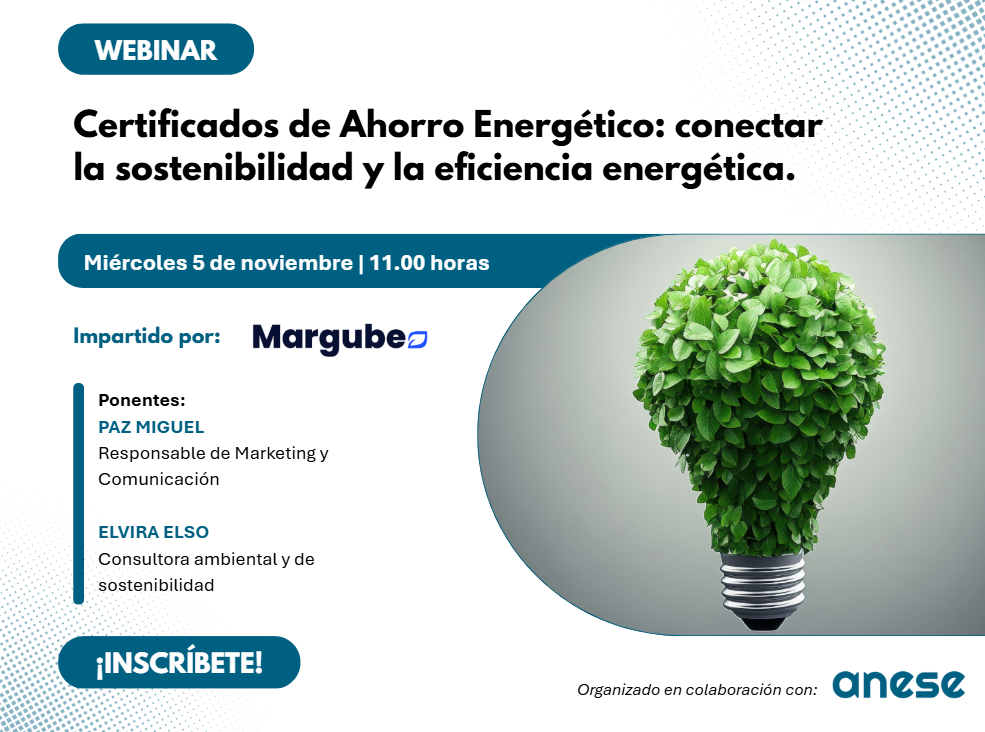 WEBINAR

Certificados de Ahorro Energético: conectar la sostenibilidad y la eficiencia energética.

Miércoles 5 de noviembre | 11.00 horas

Impartido por: Margube

Ponentes:
PAZ MIGUEL
Responsable de Marketing y Comunicación

ELVIRA ELSO
Consultora ambiental y de sostenibilidad

¡INSCRÍBETE!

Organizado en colaboración con: anese